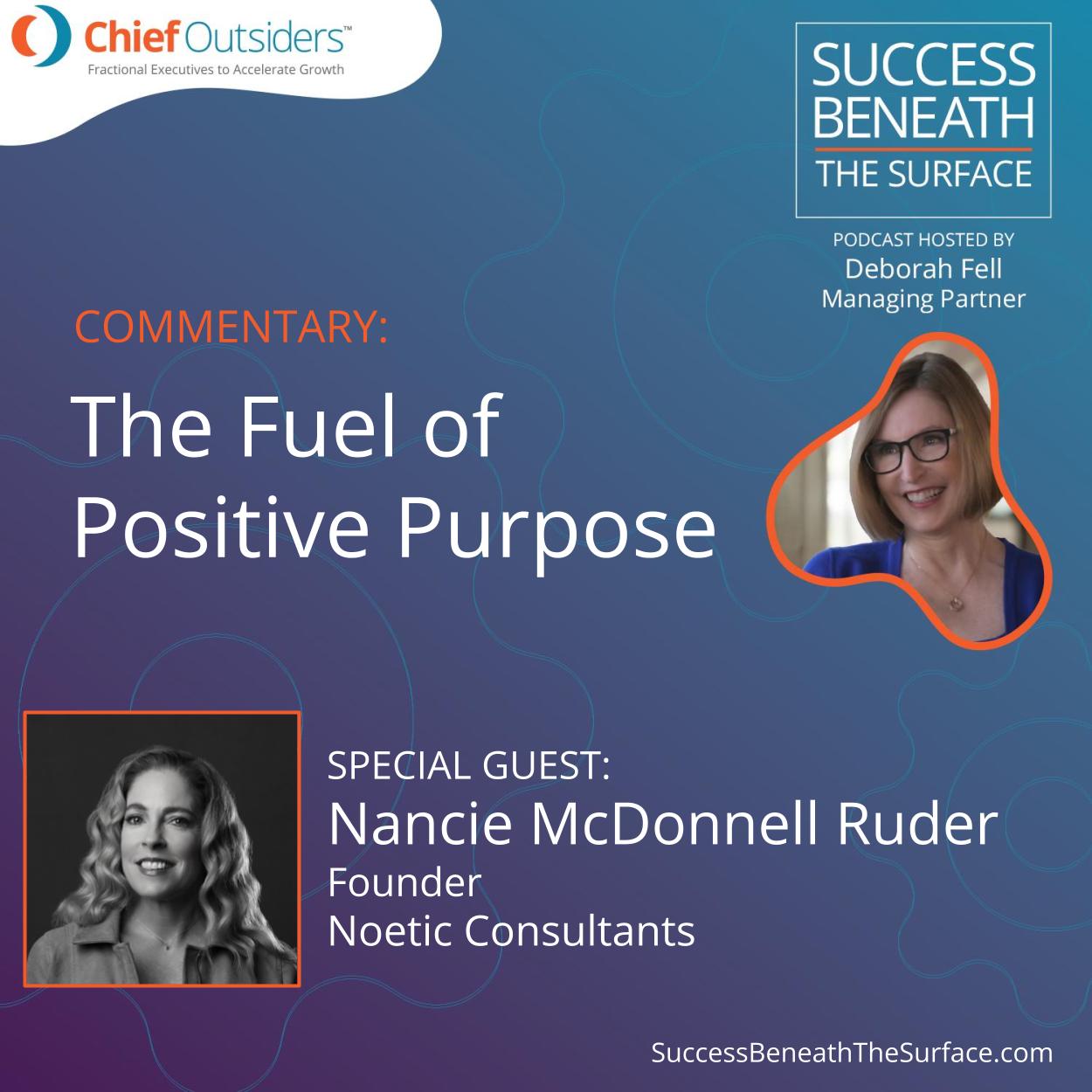 Chief Outsiders™
Fractional Executives to Accelerate Growth

SUCCESS BENEATH THE SURFACE

PODCAST HOSTED BY
Deborah Fell
Managing Partner

COMMENTARY:

The Fuel of Positive Purpose

SPECIAL GUEST:
Nancie McDonnell Ruder
Founder
Noetic Consultants

SuccessBeneathTheSurface.com